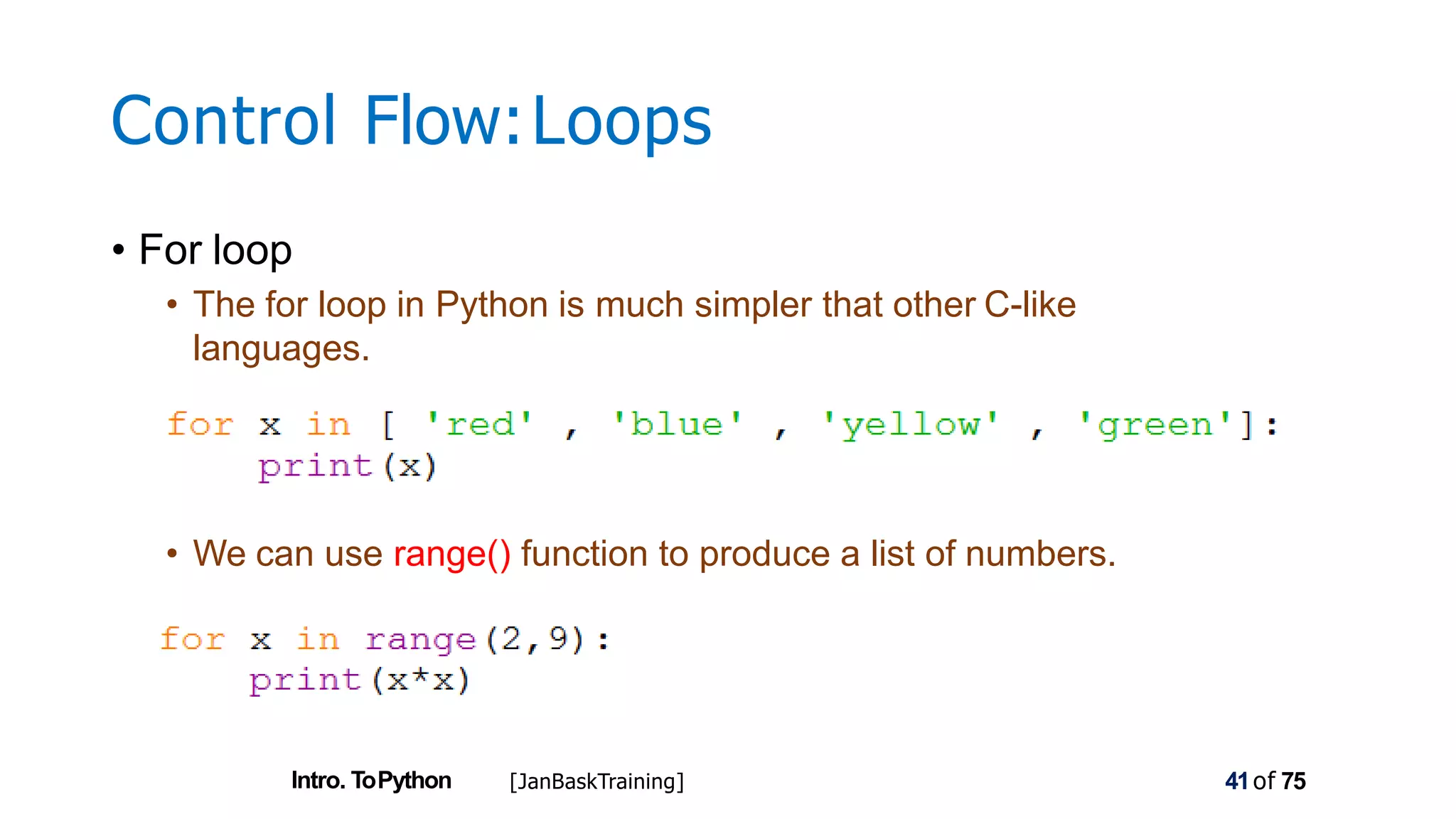 Control Flow: Loops

• For loop

• The for loop in Python is much simpler that other C-like languages.

for x in [ 'red' , 'blue' , 'yellow' , 'green']:
    print(x)

• We can use range() function to produce a list of numbers.

for x in range(2,9):
    print(x*x)

Intro. To Python [JanBaskTraining] 41 of 75